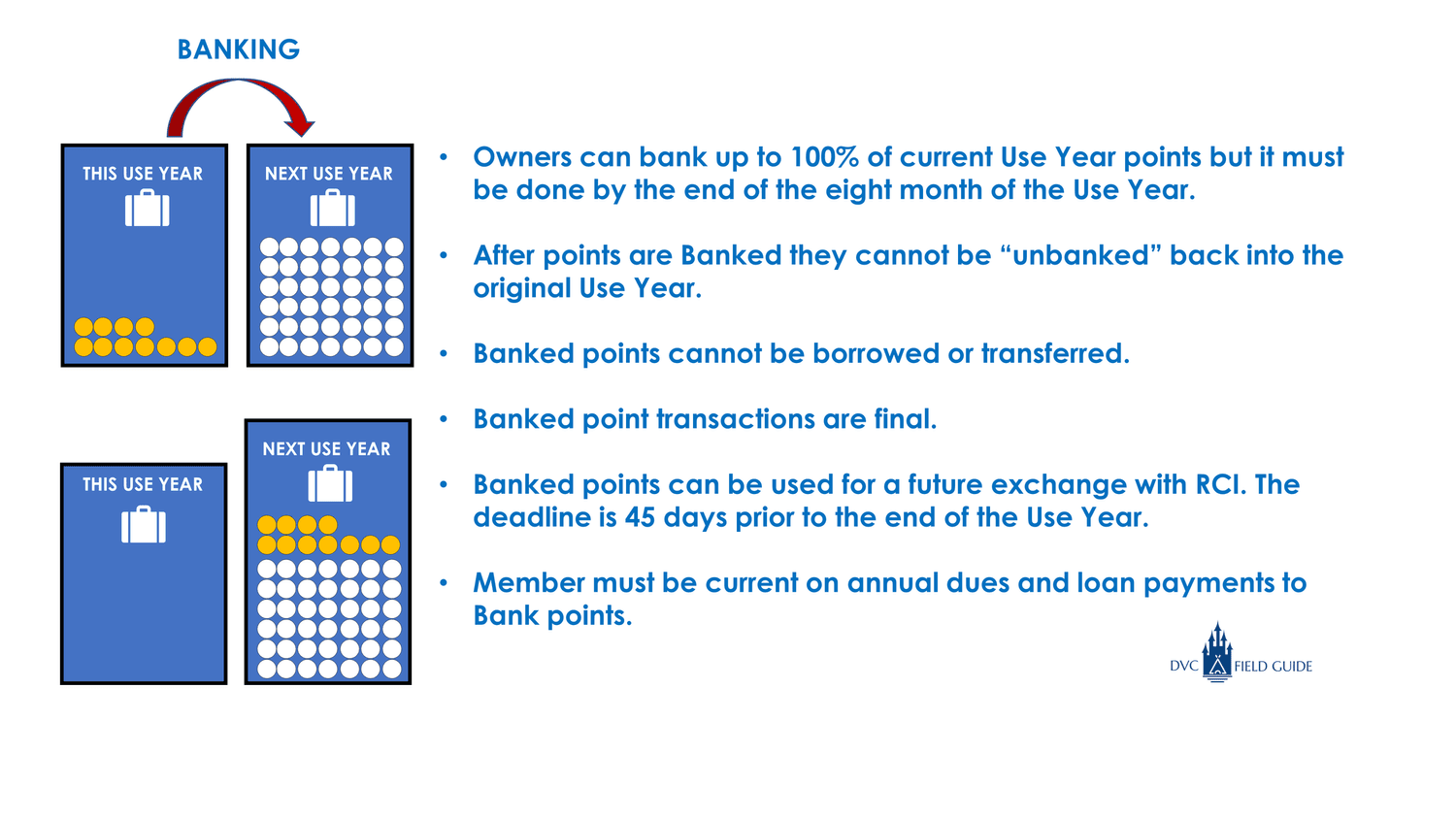 BANKING

THIS USE YEAR

NEXT USE YEAR

THIS USE YEAR

NEXT USE YEAR

• Owners can bank up to 100% of current Use Year points but it must be done by the end of the eight month of the Use Year.

• After points are Banked they cannot be “unbanked” back into the original Use Year.

• Banked points cannot be borrowed or transferred.

• Banked point transactions are final.

• Banked points can be used for a future exchange with RCI. The deadline is 45 days prior to the end of the Use Year.

• Member must be current on annual dues and loan payments to Bank points.

DVC FIELD GUIDE